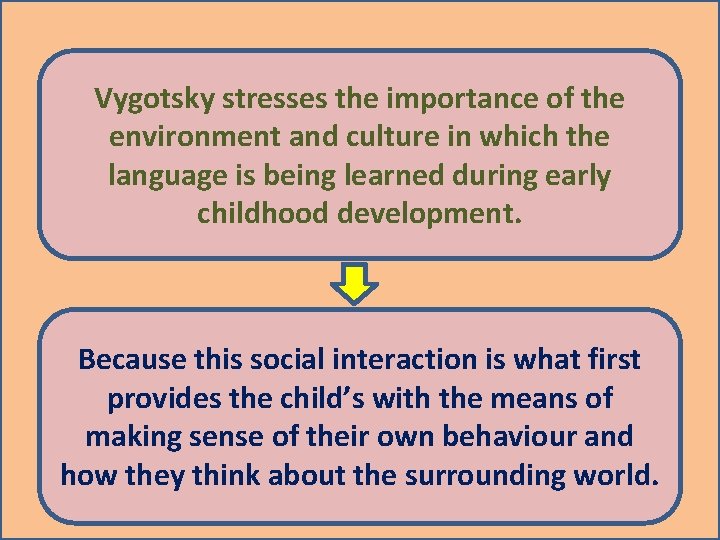 Vygotsky stresses the importance of the environment and culture in which the language is being learned during early childhood development.

Because this social interaction is what first provides the child’s with the means of making sense of their own behaviour and how they think about the surrounding world.